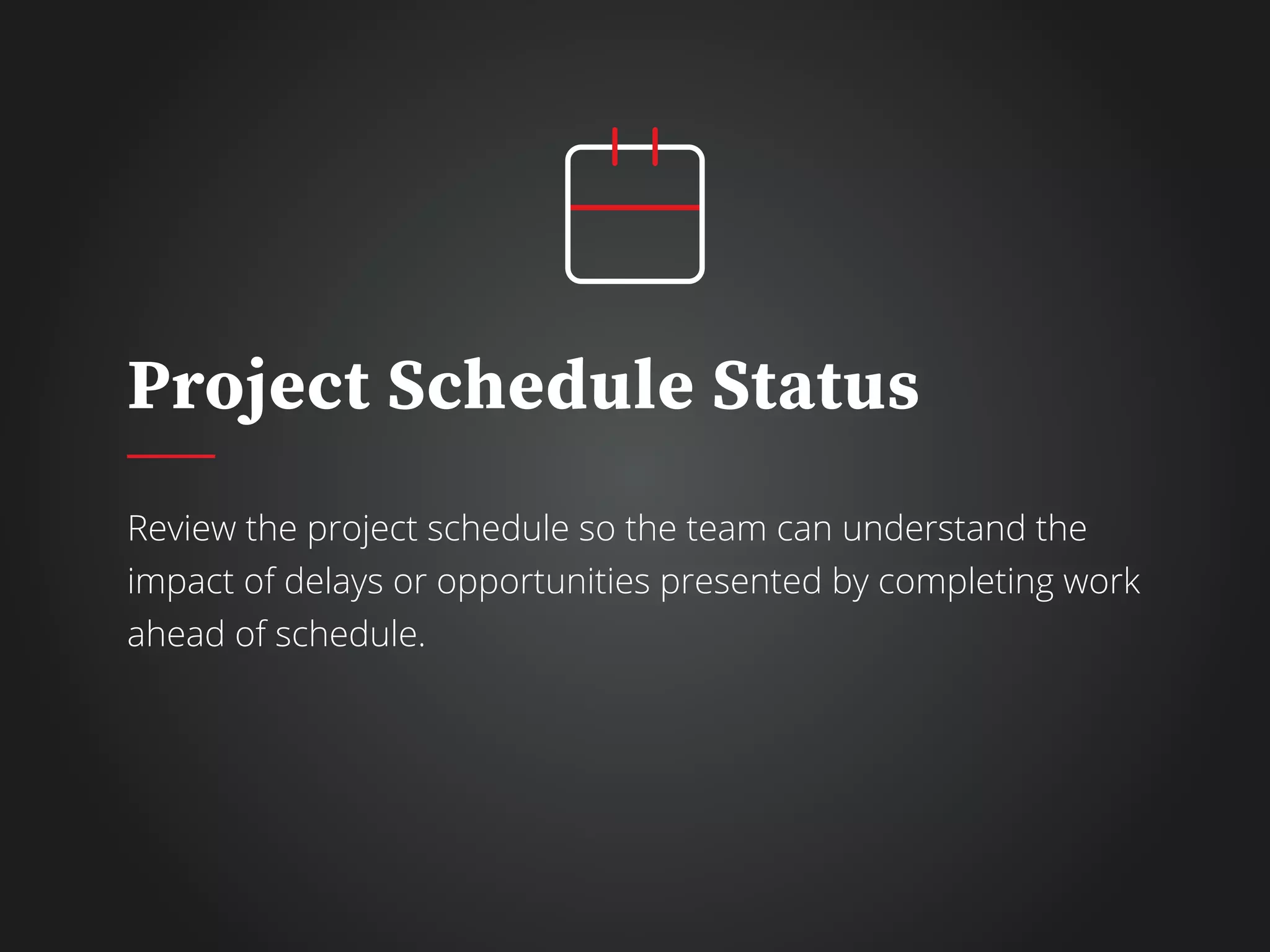 Project Schedule Status

Review the project schedule so the team can understand the impact of delays or opportunities presented by completing work ahead of schedule.